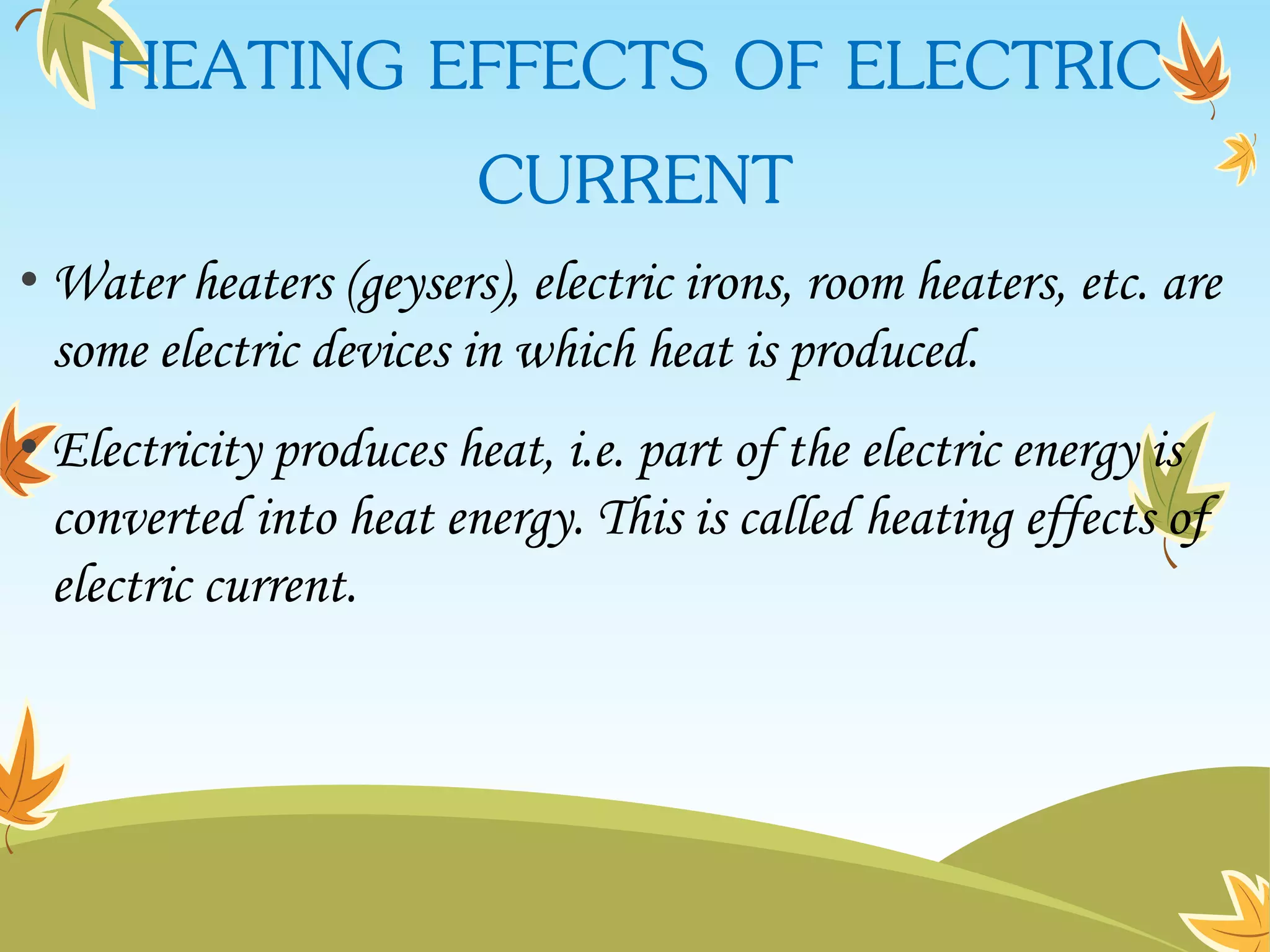 HEATING EFFECTS OF ELECTRIC CURRENT

• Water heaters (geysers), electric irons, room heaters, etc. are some electric devices in which heat is produced.

• Electricity produces heat, i.e. part of the electric energy is converted into heat energy. This is called heating effects of electric current.